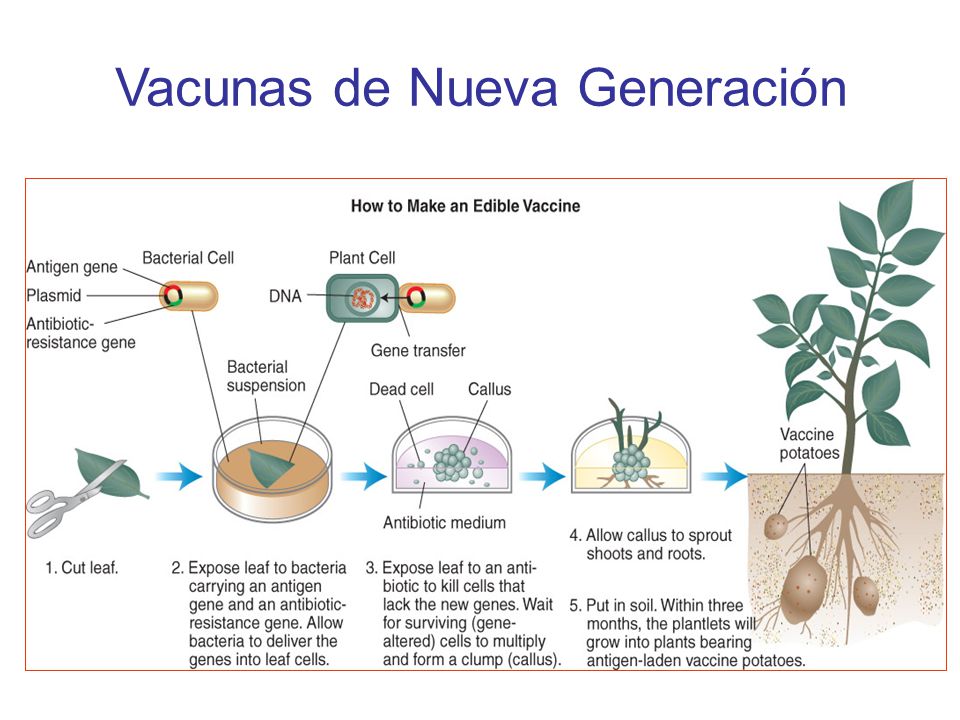 Vacunas de Nueva Generación

How to Make an Edible Vaccine

Antigen gene

Plasmid

Antibiotic-resistance gene

Bacterial Cell

Plant Cell

DNA

Gene transfer

Bacterial suspension

Dead cell

Callus

Antibiotic medium

Vaccine potatoes

1. Cut leaf.

2. Expose leaf to bacteria carrying an antigen gene and an antibiotic-resistance gene. Allow bacteria to deliver the genes into leaf cells.

3. Expose leaf to an antibiotic to kill cells that lack the new genes. Wait for surviving (gene-altered) cells to multiply and form a clump (callus).

4. Allow callus to sprout shoots and roots.

5. Put in soil. Within three months, the plantlets will grow into plants bearing antigen-laden vaccine potatoes.